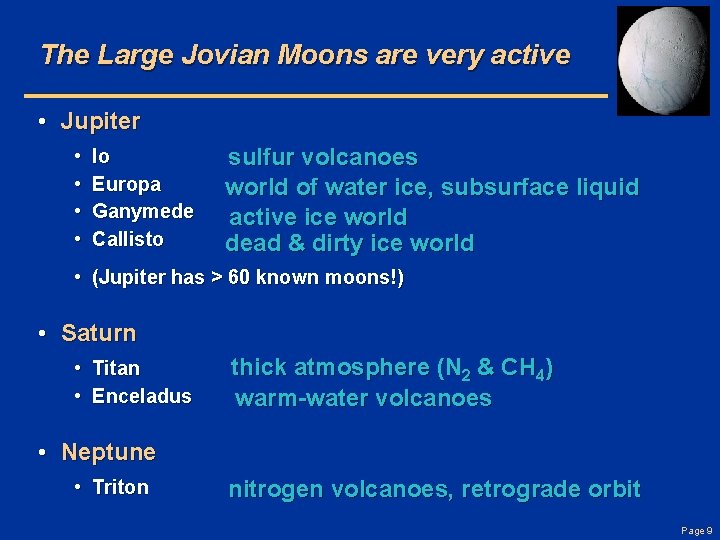 The Large Jovian Moons are very active

• Jupiter
  • Io sulfur volcanoes
  • Europa world of water ice, subsurface liquid
  • Ganymede active ice world
  • Callisto dead & dirty ice world
  • (Jupiter has > 60 known moons!)

• Saturn
  • Titan thick atmosphere ($N_2$ & $CH_4$)
  • Enceladus warm-water volcanoes

• Neptune
  • Triton nitrogen volcanoes, retrograde orbit

Page 9